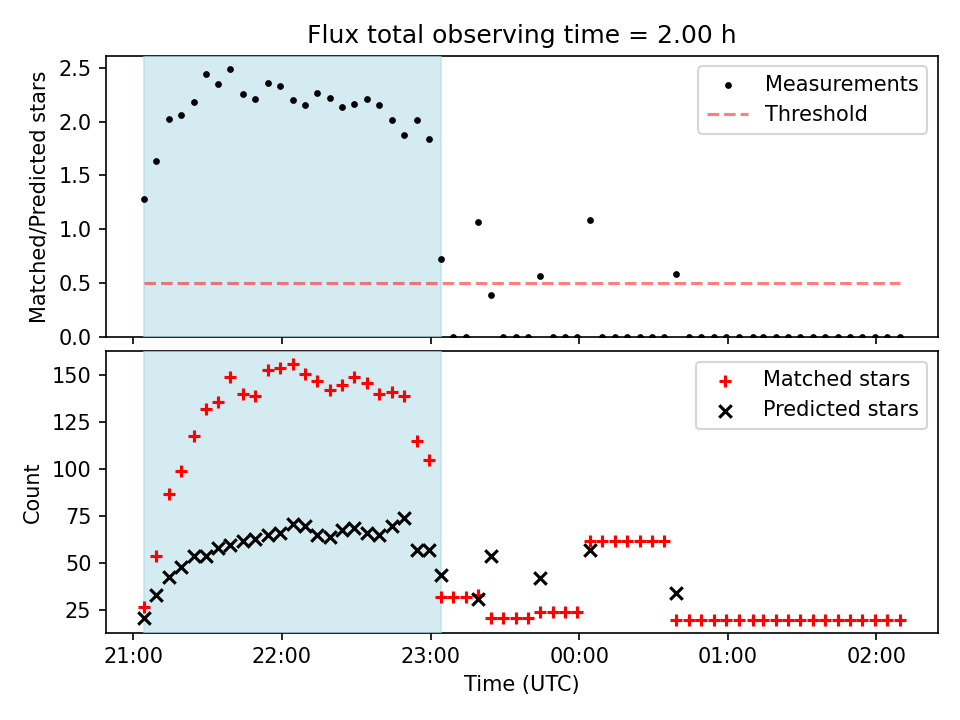 Flux total observing time = 2.00 h

Matched/Predicted stars

2.5
2.0
1.5
1.0
0.5
0.0

Measurements
Threshold

Count

150
125
100
75
50
25

Matched stars
Predicted stars

21:00
22:00
23:00
00:00
01:00
02:00

Time (UTC)